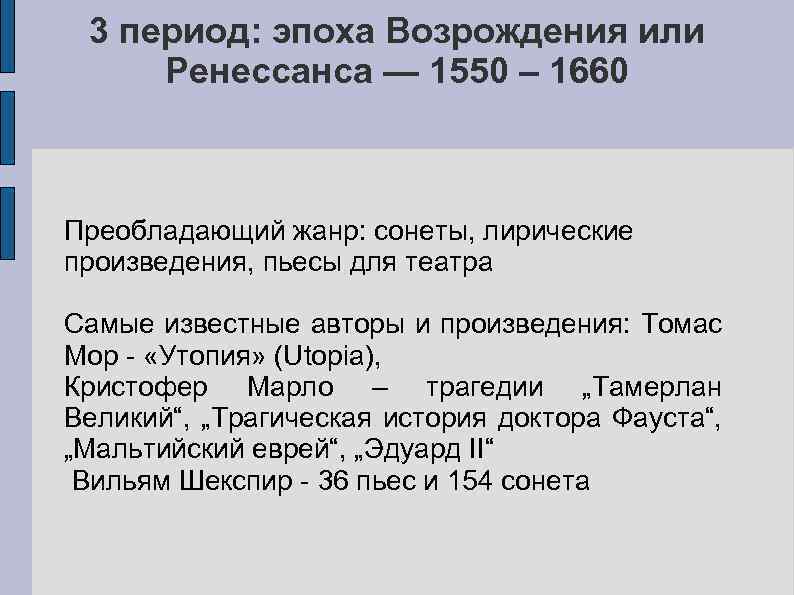 3 период: эпоха Возрождения или Ренессанса — 1550 – 1660

Преобладающий жанр: сонеты, лирические произведения, пьесы для театра

Самые известные авторы и произведения: Томас Мор - «Утопия» (Utopia),
Кристофер Марло – трагедии „Тамерлан Великий“, „Трагическая история доктора Фауста“, „Мальтийский еврей“, „Эдуард II“
Вильям Шекспир - 36 пьес и 154 сонета